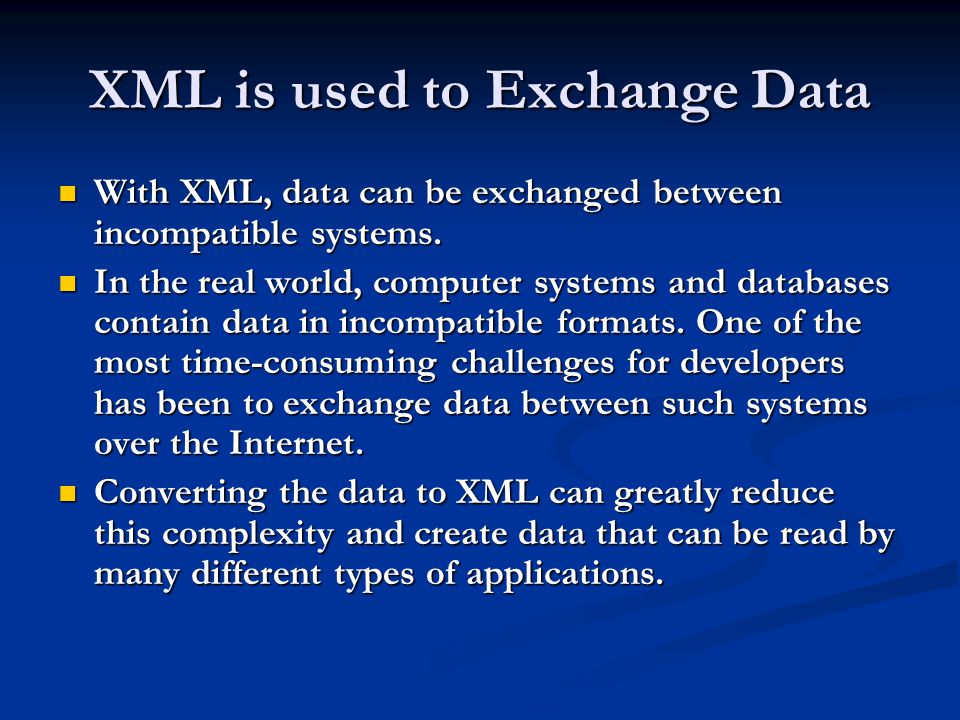 XML is used to Exchange Data

- With XML, data can be exchanged between incompatible systems.
- In the real world, computer systems and databases contain data in incompatible formats. One of the most time-consuming challenges for developers has been to exchange data between such systems over the Internet.
- Converting the data to XML can greatly reduce this complexity and create data that can be read by many different types of applications.